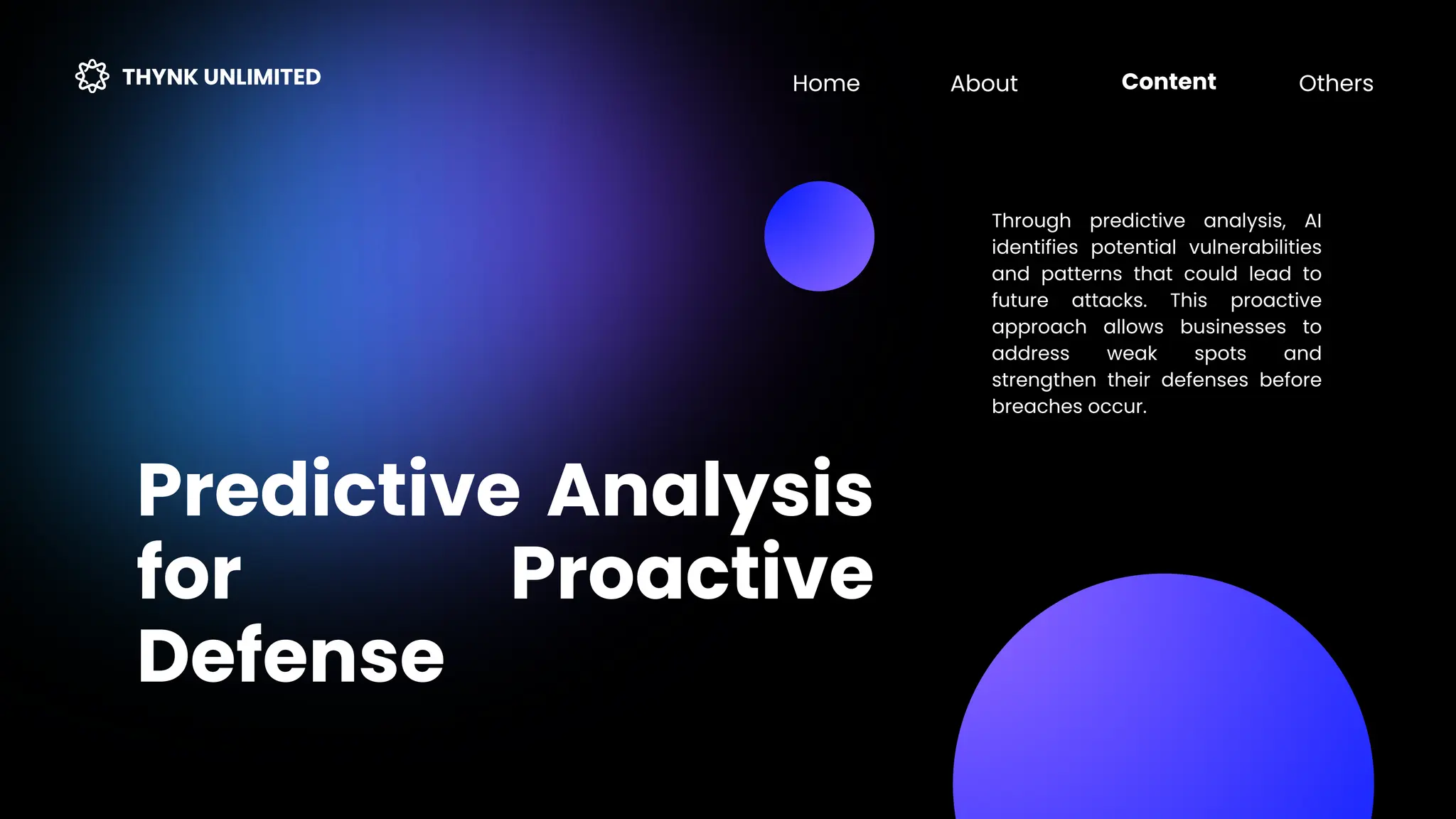 THYNK UNLIMITED

Home About Content Others

Through predictive analysis, AI identifies potential vulnerabilities and patterns that could lead to future attacks. This proactive approach allows businesses to address weak spots and strengthen their defenses before breaches occur.

Predictive Analysis for Proactive Defense